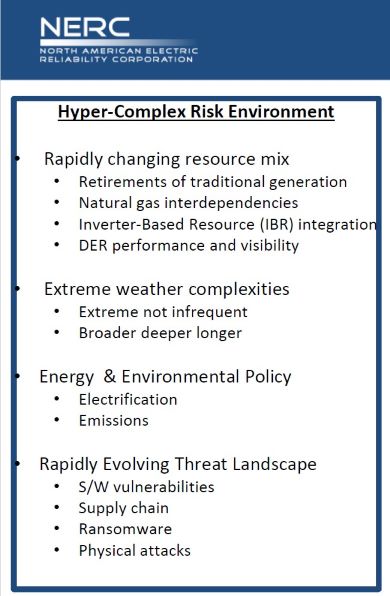 NERC
NORTH AMERICAN ELECTRIC RELIABILITY CORPORATION

Hyper-Complex Risk Environment

• Rapidly changing resource mix
  • Retirements of traditional generation
  • Natural gas interdependencies
  • Inverter-Based Resource (IBR) integration
  • DER performance and visibility

• Extreme weather complexities
  • Extreme not infrequent
  • Broader deeper longer

• Energy & Environmental Policy
  • Electrification
  • Emissions

• Rapidly Evolving Threat Landscape
  • S/W vulnerabilities
  • Supply chain
  • Ransomware
  • Physical attacks